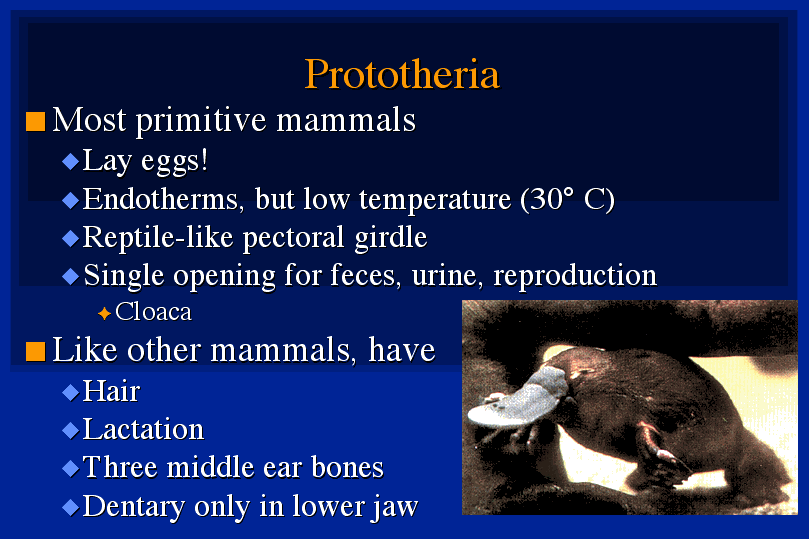 Prototheria

Most primitive mammals

Lay eggs!

Endotherms, but low temperature (30° C)

Reptile-like pectoral girdle

Single opening for feces, urine, reproduction

Cloaca

Like other mammals, have

Hair

Lactation

Three middle ear bones

Dentary only in lower jaw